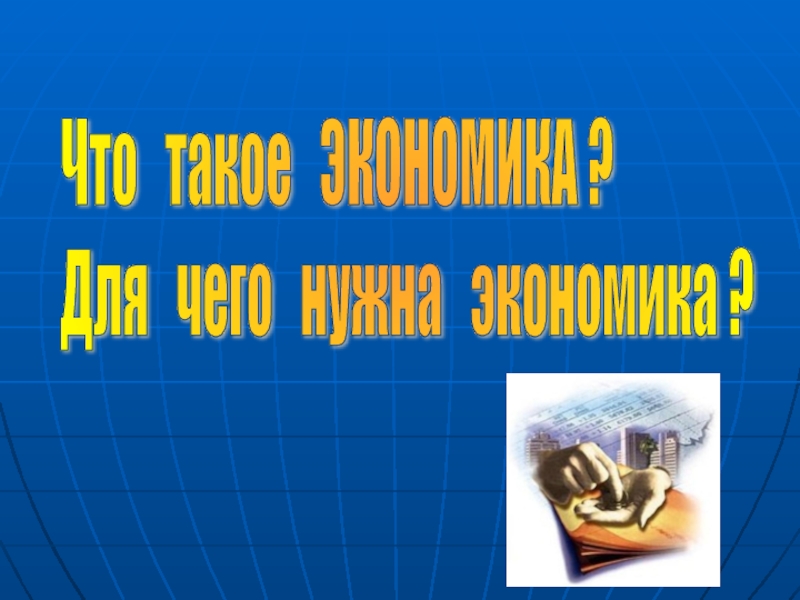 Что такое ЭКОНОМИКА ?
Для чего нужна экономика ?